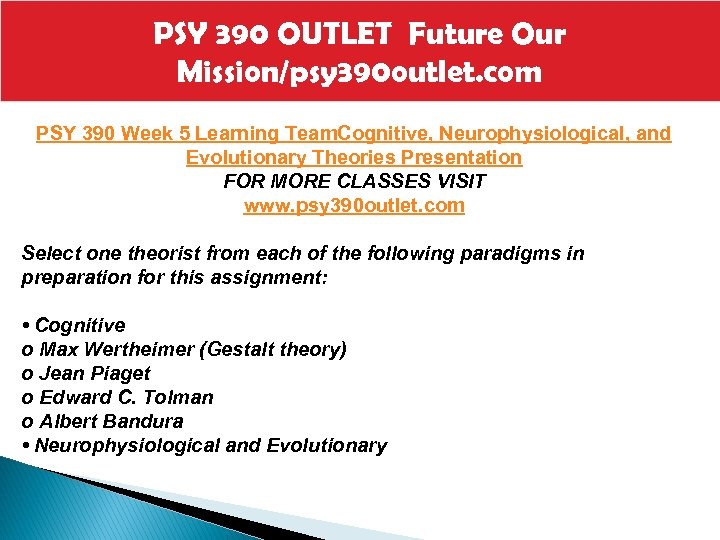 PSY 390 OUTLET Future Our Mission/psy390outlet.com

PSY 390 Week 5 Learning TeamCognitive, Neurophysiological, and Evolutionary Theories Presentation
FOR MORE CLASSES VISIT
www.psy390outlet.com

Select one theorist from each of the following paradigms in preparation for this assignment:

• Cognitive
o Max Wertheimer (Gestalt theory)
o Jean Piaget
o Edward C. Tolman
o Albert Bandura
• Neurophysiological and Evolutionary